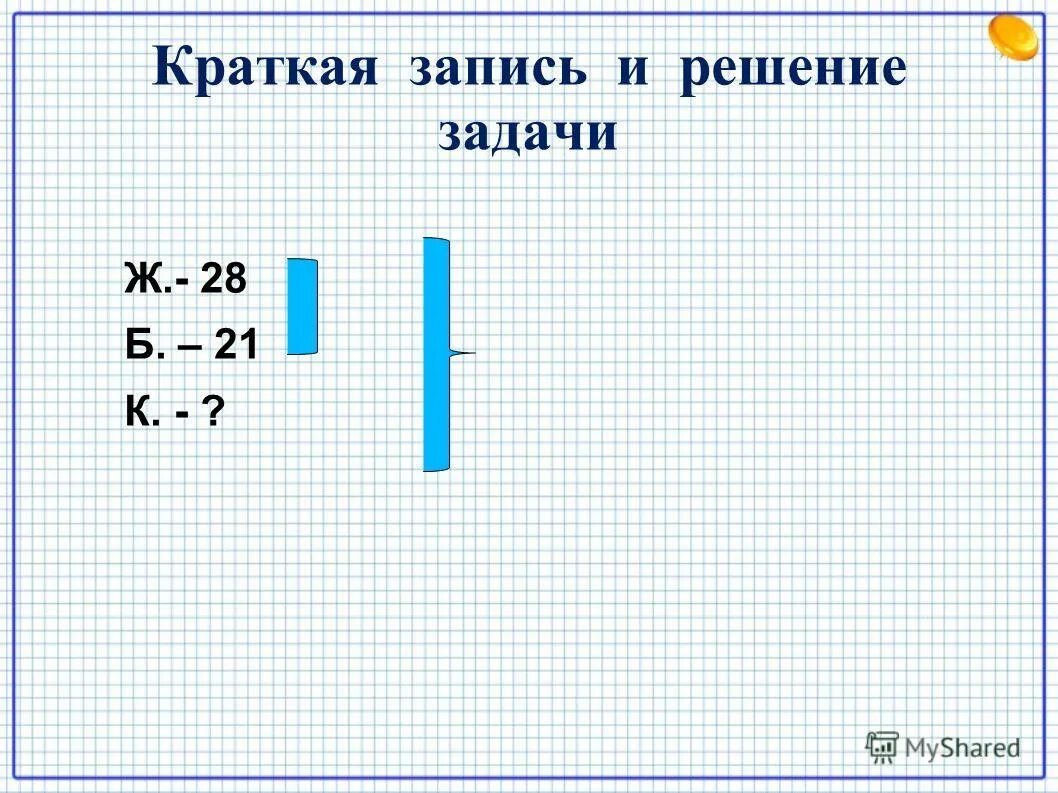 Краткая запись и решение задачи

Ж.- 28

Б. – 21

К. - ?

MyShared